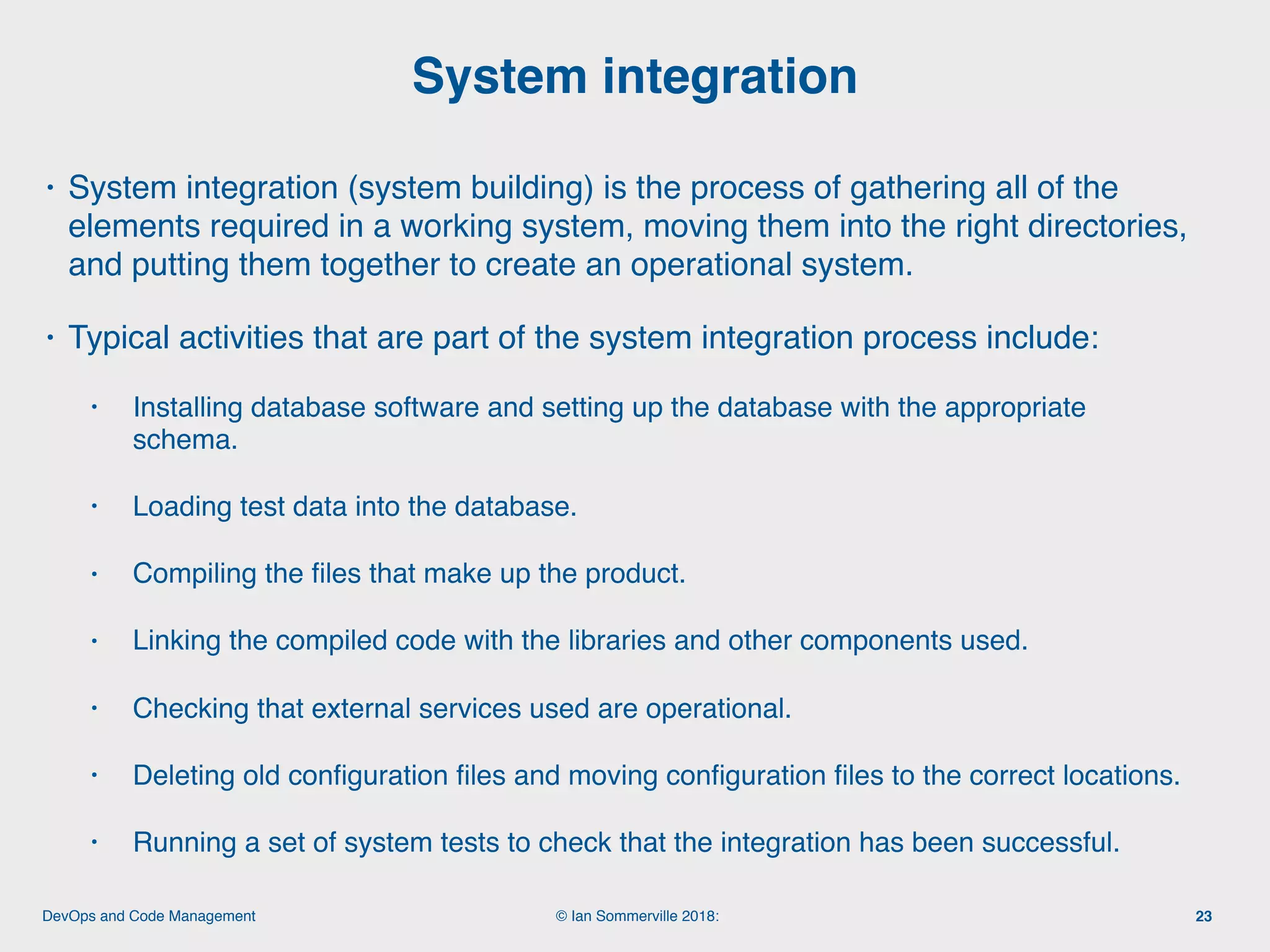 System integration

• System integration (system building) is the process of gathering all of the elements required in a working system, moving them into the right directories, and putting them together to create an operational system.

• Typical activities that are part of the system integration process include:

• Installing database software and setting up the database with the appropriate schema.

• Loading test data into the database.

• Compiling the files that make up the product.

• Linking the compiled code with the libraries and other components used.

• Checking that external services used are operational.

• Deleting old configuration files and moving configuration files to the correct locations.

• Running a set of system tests to check that the integration has been successful.

DevOps and Code Management © Ian Sommerville 2018: 23